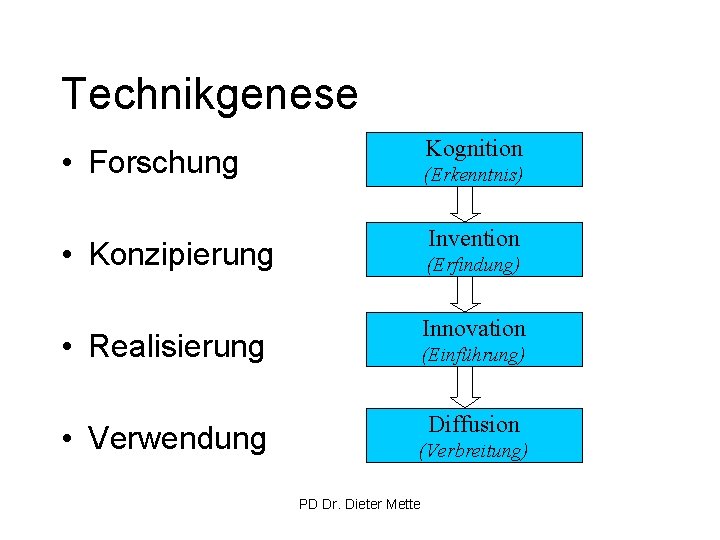 Technikgenese

• Forschung

• Konzipierung

• Realisierung

• Verwendung

Kognition
(Erkenntnis)

Invention
(Erfindung)

Innovation
(Einführung)

Diffusion
(Verbreitung)

PD Dr. Dieter Mette